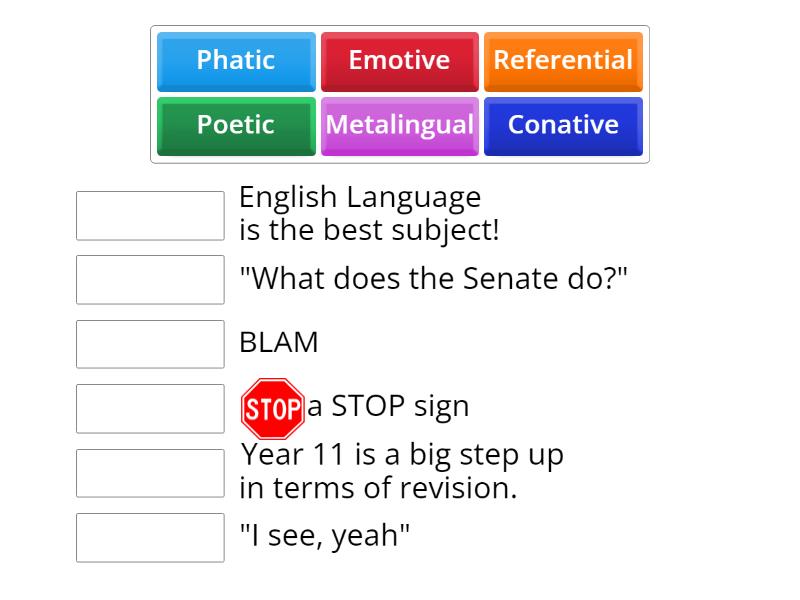 Phatic
Emotive
Referential
Poetic
Metalingual
Conative

English Language is the best subject!

"What does the Senate do?"

BLAM

STOP a STOP sign

Year 11 is a big step up in terms of revision.

"I see, yeah"